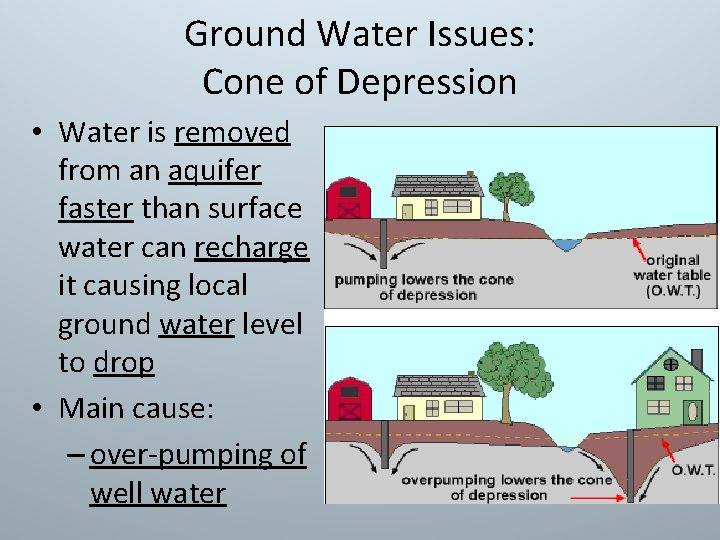 Ground Water Issues: Cone of Depression

• Water is removed from an aquifer faster than surface water can recharge it causing local ground water level to drop
• Main cause:
– over-pumping of well water

pumping lowers the cone of depression

original water table (O.W.T.)

overpumping lowers the cone of depression

O.W.T.